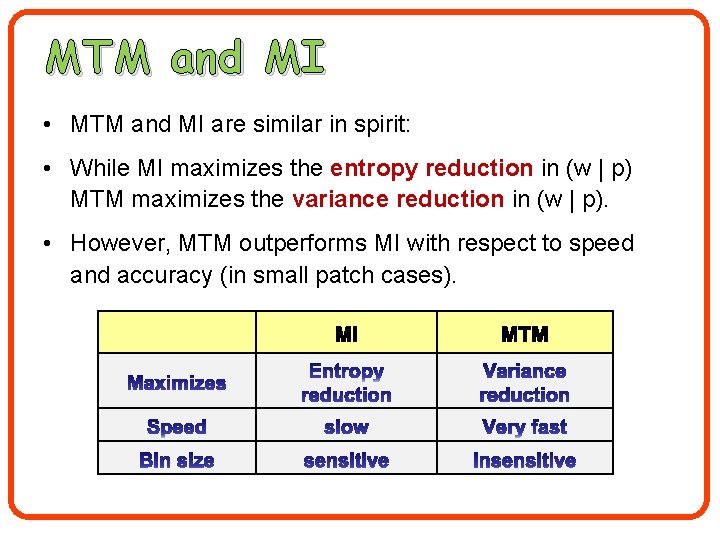 MTM and MI

• MTM and MI are similar in spirit:

• While MI maximizes the entropy reduction in (w | p) MTM maximizes the variance reduction in (w | p).

• However, MTM outperforms MI with respect to speed and accuracy (in small patch cases).

| | MI | MTM |
|---|---|---|
| Maximizes | Entropy reduction | Variance reduction |
| Speed | slow | Very fast |
| Bin size | sensitive | insensitive |